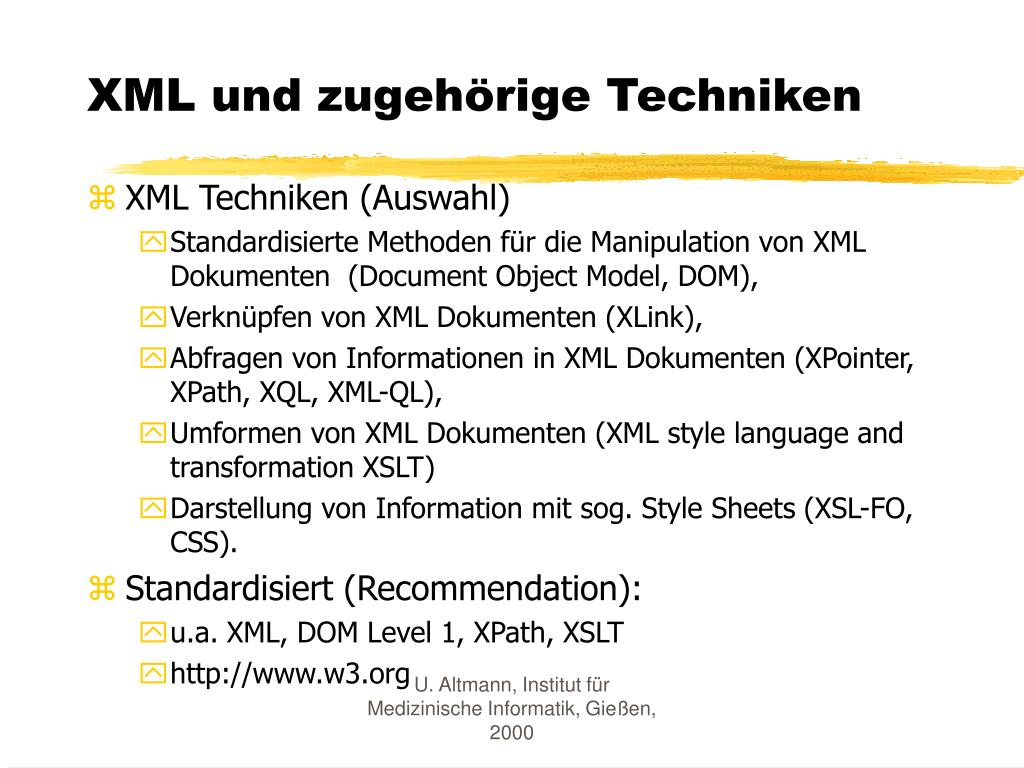 XML und zugehörige Techniken

XML Techniken (Auswahl)

Standardisierte Methoden für die Manipulation von XML Dokumenten (Document Object Model, DOM),

Verknüpfen von XML Dokumenten (XLink),

Abfragen von Informationen in XML Dokumenten (XPointer, XPath, XQL, XML-QL),

Umformen von XML Dokumenten (XML style language and transformation XSLT)

Darstellung von Information mit sog. Style Sheets (XSL-FO, CSS).

Standardisiert (Recommendation):

u.a. XML, DOM Level 1, XPath, XSLT

http://www.w3.org

U. Altmann, Institut für Medizinische Informatik, Gießen, 2000